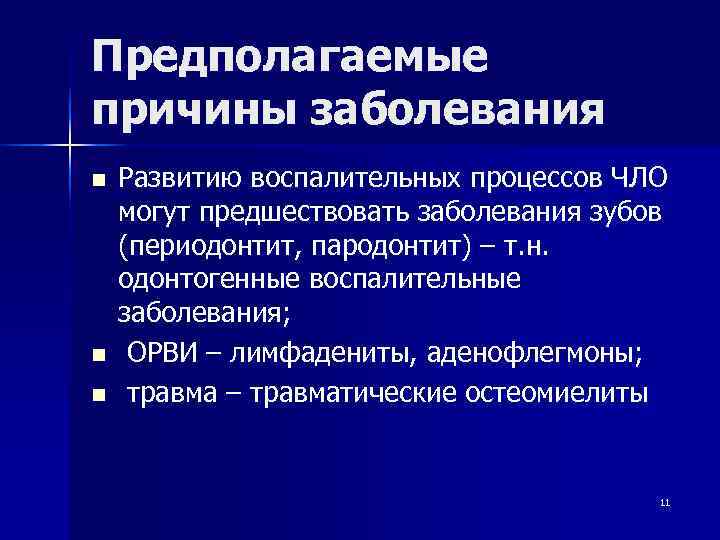 Предполагаемые причины заболевания

■ Развитию воспалительных процессов ЧЛО могут предшествовать заболевания зубов (периодонтит, пародонтит) – т.н. одонтогенные воспалительные заболевания;

■ ОРВИ – лимфадениты, аденофлегмоны;

■ травма – травматические остеомиелиты

11